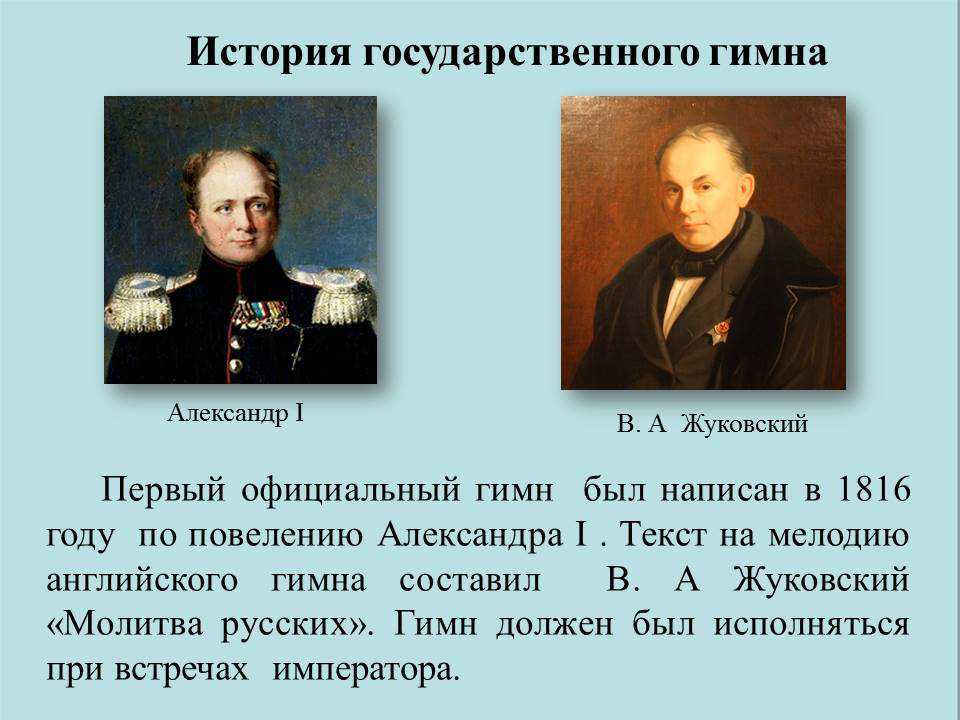 История государственного гимна

Александр I

В. А Жуковский

Первый официальный гимн был написан в 1816 году по повелению Александра I . Текст на мелодию английского гимна составил В. А Жуковский «Молитва русских». Гимн должен был исполняться при встречах императора.